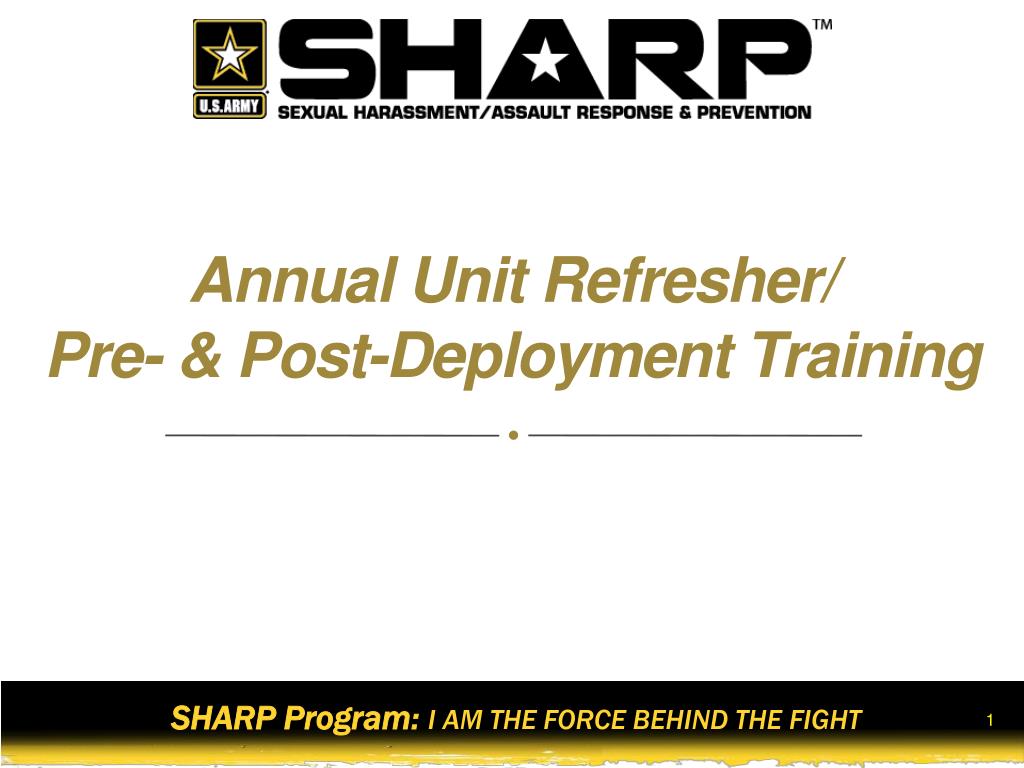 U.S.ARMY

SHARP™

SEXUAL HARASSMENT/ASSAULT RESPONSE & PREVENTION

Annual Unit Refresher/
Pre- & Post-Deployment Training

SHARP Program: I AM THE FORCE BEHIND THE FIGHT

1